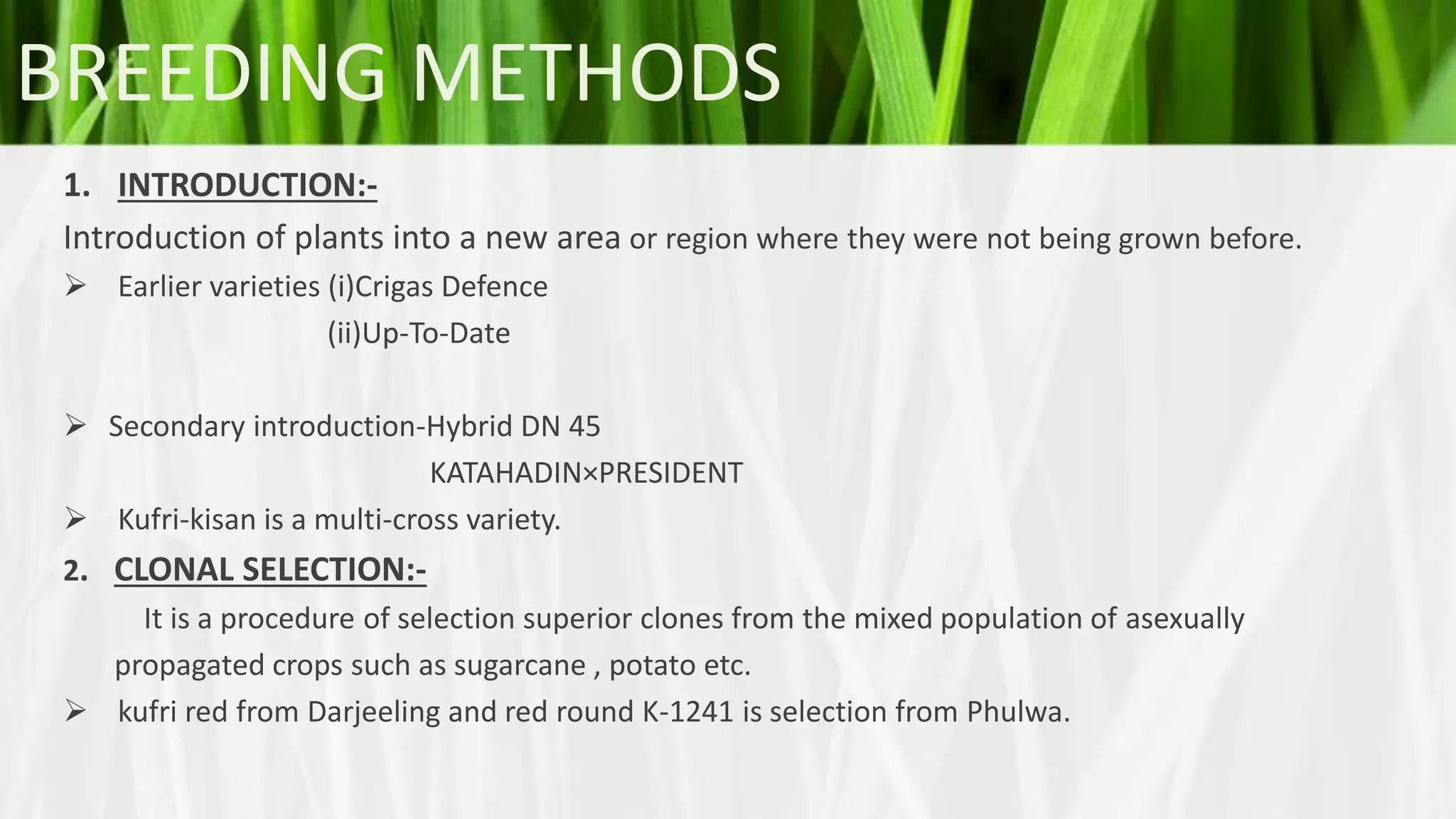 BREEDING METHODS

1. INTRODUCTION:-

Introduction of plants into a new area or region where they were not being grown before.

➢ Earlier varieties (i)Crigas Defence
(ii)Up-To-Date

➢ Secondary introduction-Hybrid DN 45
KATAHADIN×PRESIDENT

➢ Kufri-kisan is a multi-cross variety.

2. CLONAL SELECTION:-

It is a procedure of selection superior clones from the mixed population of asexually propagated crops such as sugarcane , potato etc.

➢ kufri red from Darjeeling and red round K-1241 is selection from Phulwa.